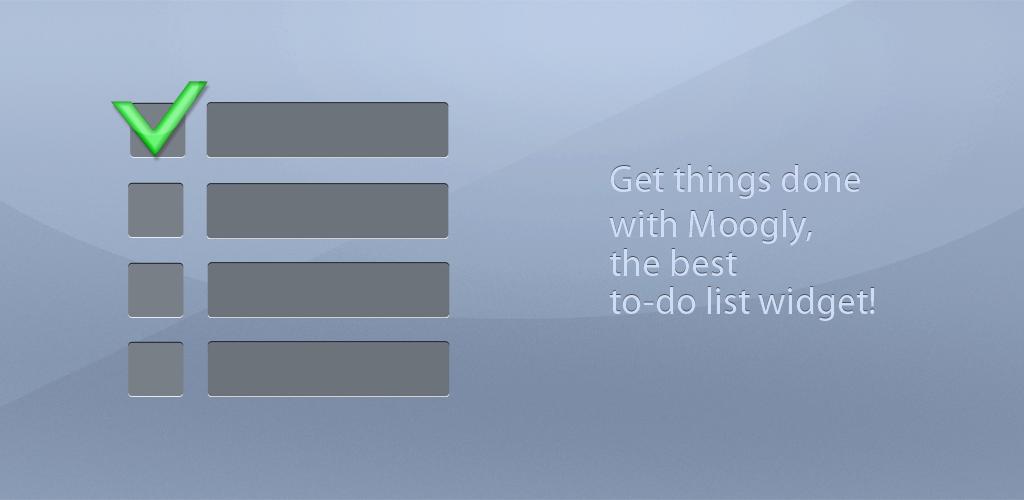 Get things done with Moogly, the best to-do list widget!